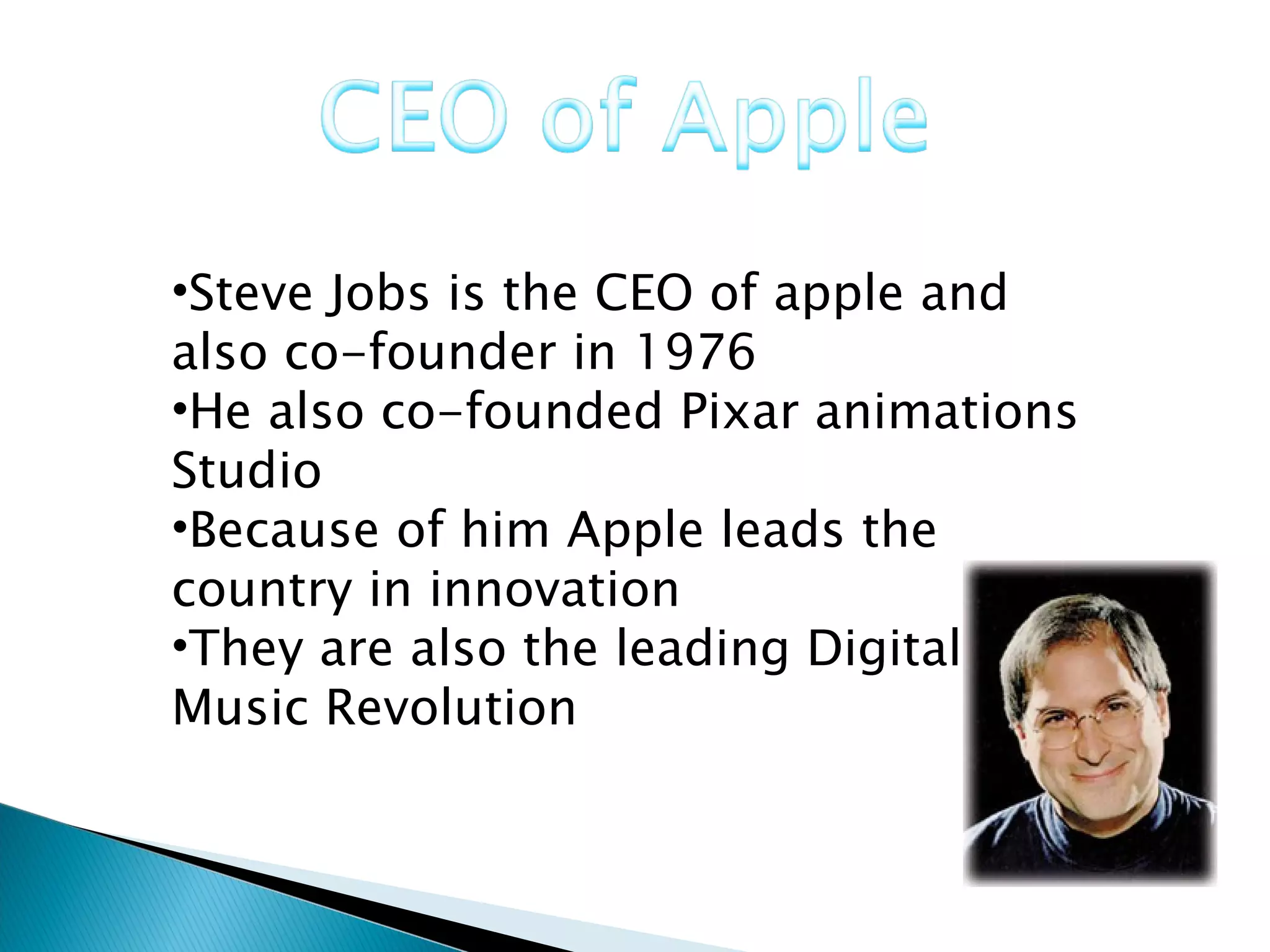 CEO of Apple

•Steve Jobs is the CEO of apple and also co-founder in 1976
•He also co-founded Pixar animations Studio
•Because of him Apple leads the country in innovation
•They are also the leading Digital Music Revolution